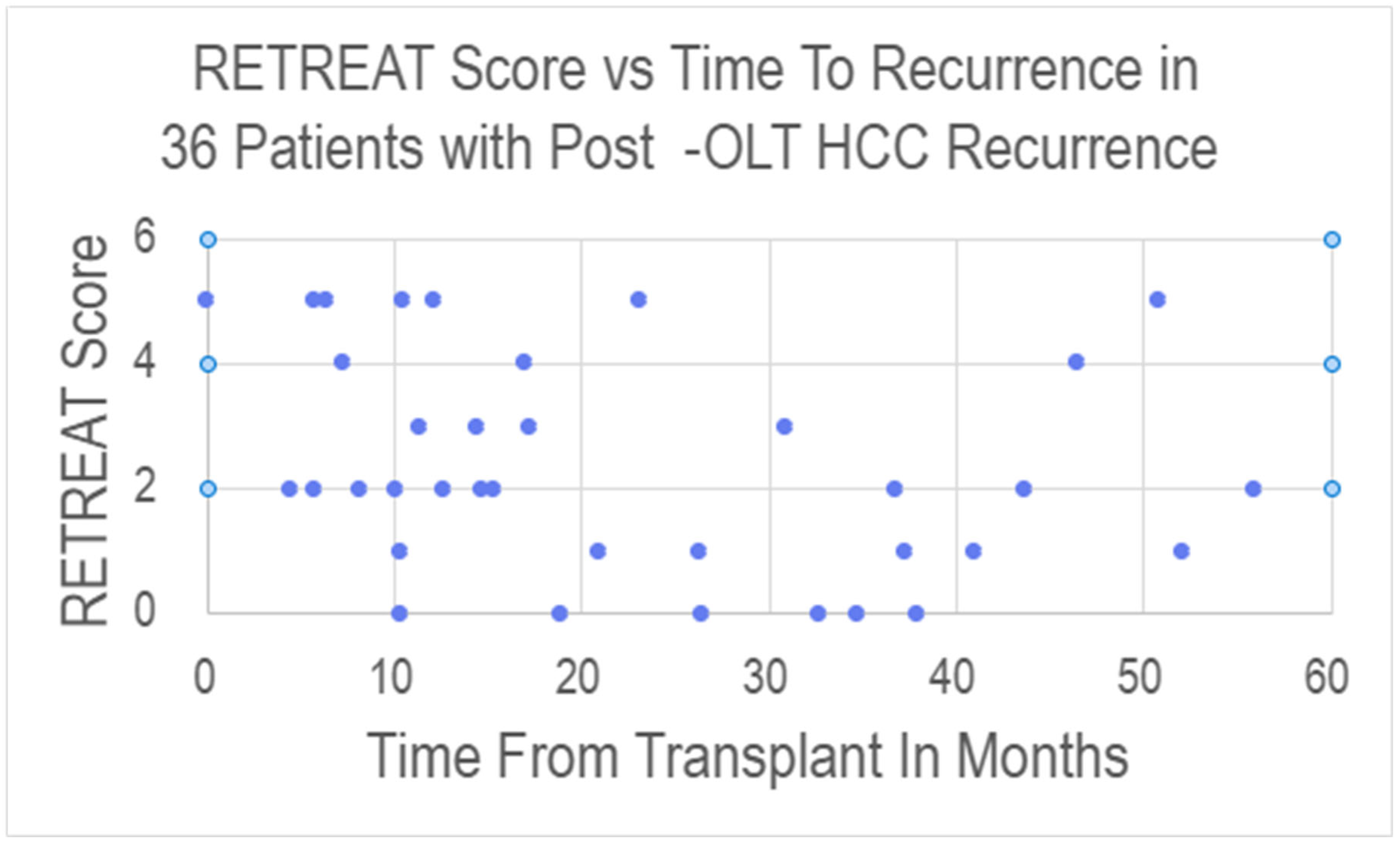 RETREAT Score vs Time To Recurrence in 36 Patients with Post -OLT HCC Recurrence

RETREAT Score

6
4
2
0

0 10 20 30 40 50 60

Time From Transplant In Months